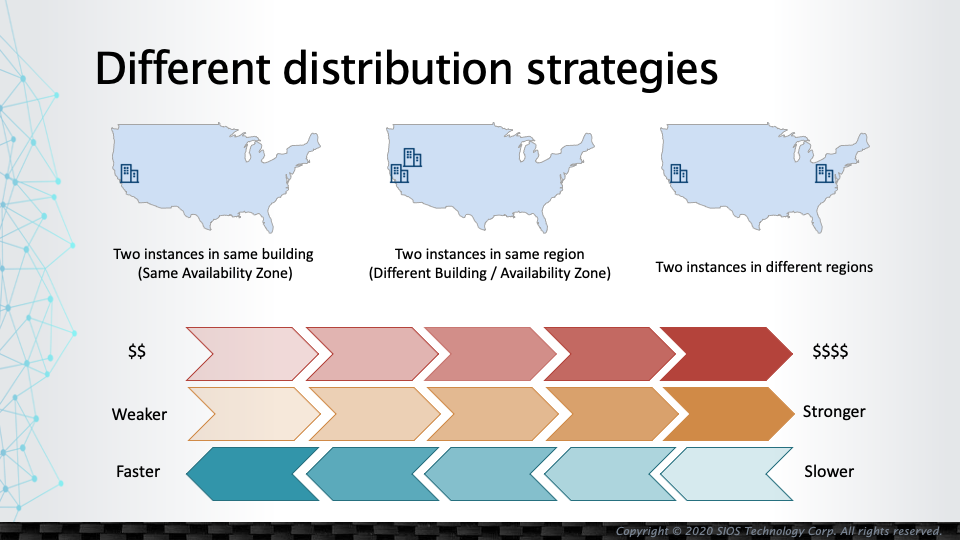 Different distribution strategies

Two instances in same building
(Same Availability Zone)

Two instances in same region
(Different Building / Availability Zone)

Two instances in different regions

\$\$

\$\$\$\$

Weaker

Stronger

Faster

Slower

Copyright © 2020 SIOS Technology Corp. All rights reserved.